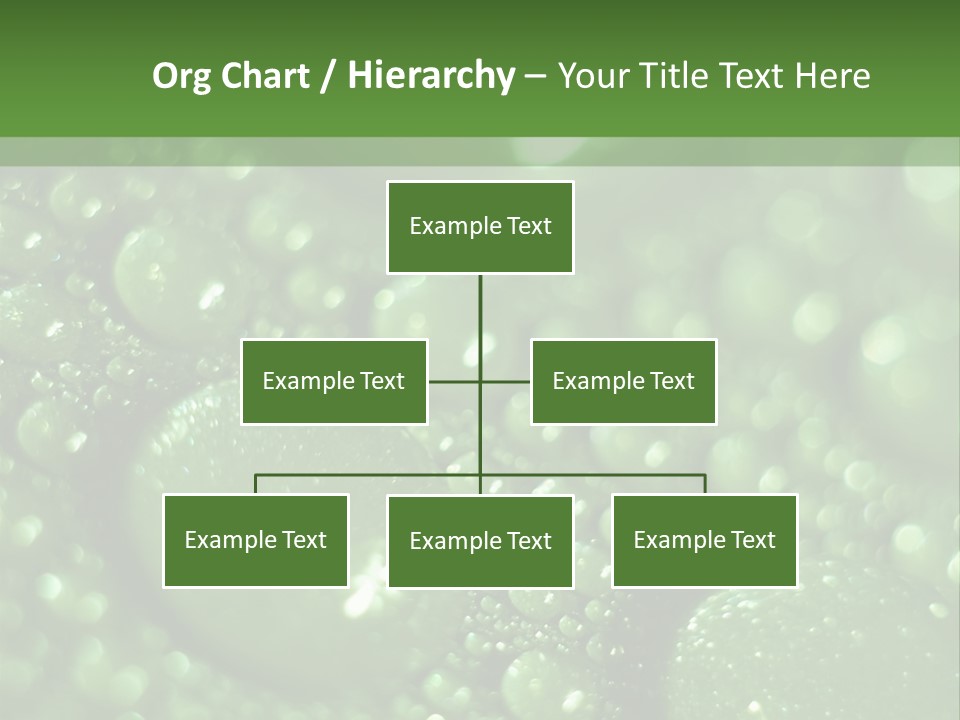 Org Chart / Hierarchy – Your Title Text Here

Example Text

Example Text

Example Text

Example Text

Example Text

Example Text